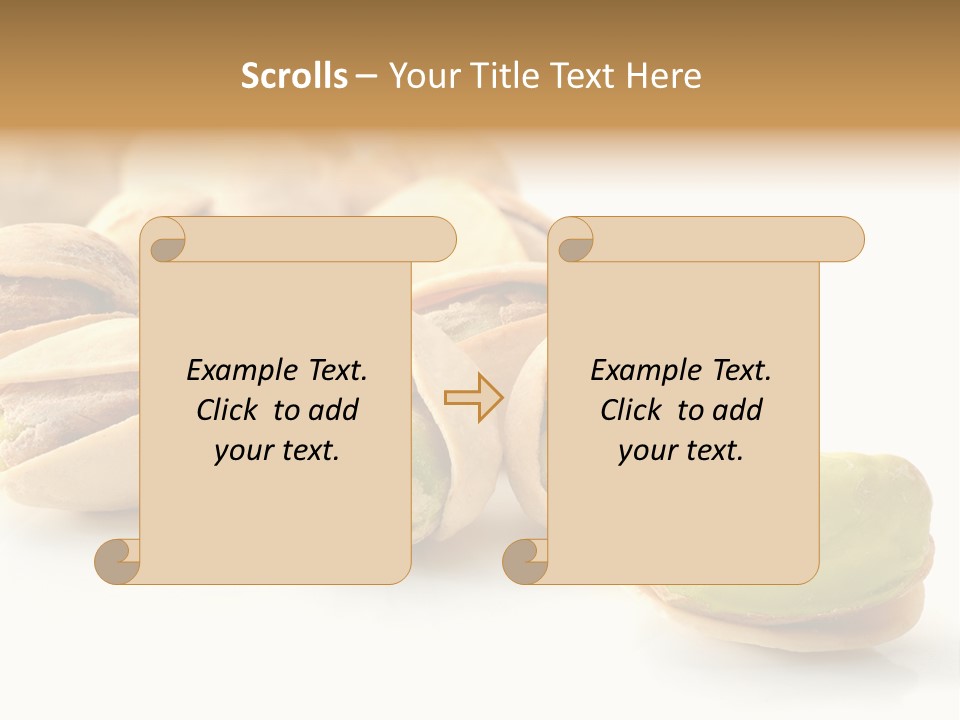 Scrolls – Your Title Text Here

Example Text. Click to add your text.

Example Text. Click to add your text.